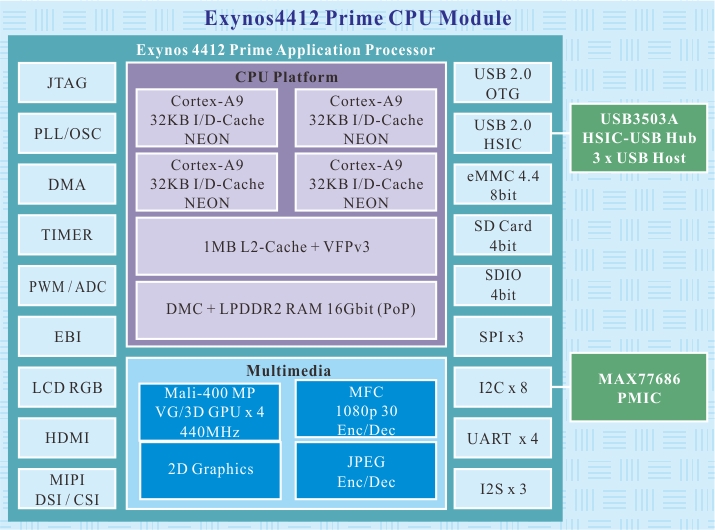 Exynos4412 Prime CPU Module

Exynos 4412 Prime Application Processor

JTAG

PLL/OSC

DMA

TIMER

PWM / ADC

EBI

LCD RGB

HDMI

MIPI DSI / CSI

CPU Platform

Cortex-A9 32KB I/D-Cache NEON

Cortex-A9 32KB I/D-Cache NEON

Cortex-A9 32KB I/D-Cache NEON

Cortex-A9 32KB I/D-Cache NEON

1MB L2-Cache + VFPv3

DMC + LPDDR2 RAM 16Gbit (PoP)

Multimedia

Mali-400 MP VG/3D GPU x 4 440MHz

MFC 1080p 30 Enc/Dec

2D Graphics

JPEG Enc/Dec

USB 2.0 OTG

USB 2.0 HSIC

eMMC 4.4 8bit

SD Card 4bit

SDIO 4bit

SPI x3

I2C x 8

UART x 4

I2S x 3

USB3503A HSIC-USB Hub 3 x USB Host

MAX77686 PMIC